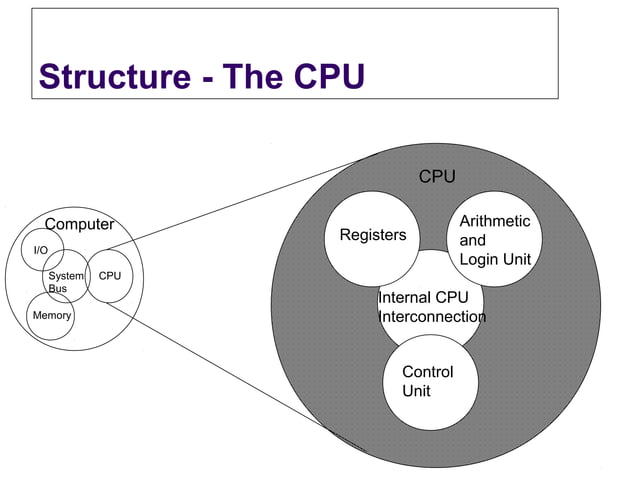 Structure - The CPU

Computer

I/O

System Bus

CPU

Memory

CPU

Registers

Arithmetic and Login Unit

Internal CPU Interconnection

Control Unit